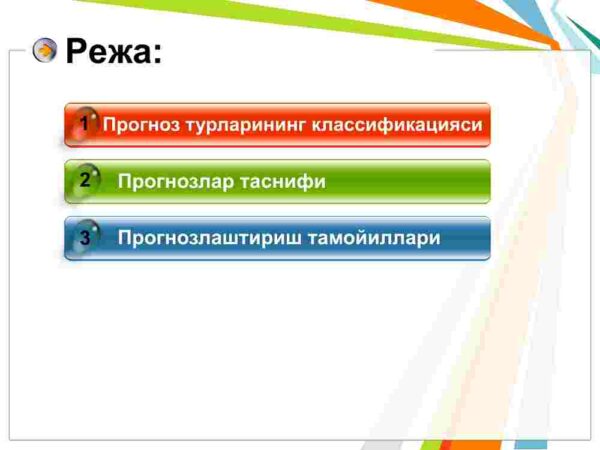 Режа:

1 Прогноз турларининг классификацияси

2 Прогнозлар таснифи

3 Прогнозлаштириш тамойиллари